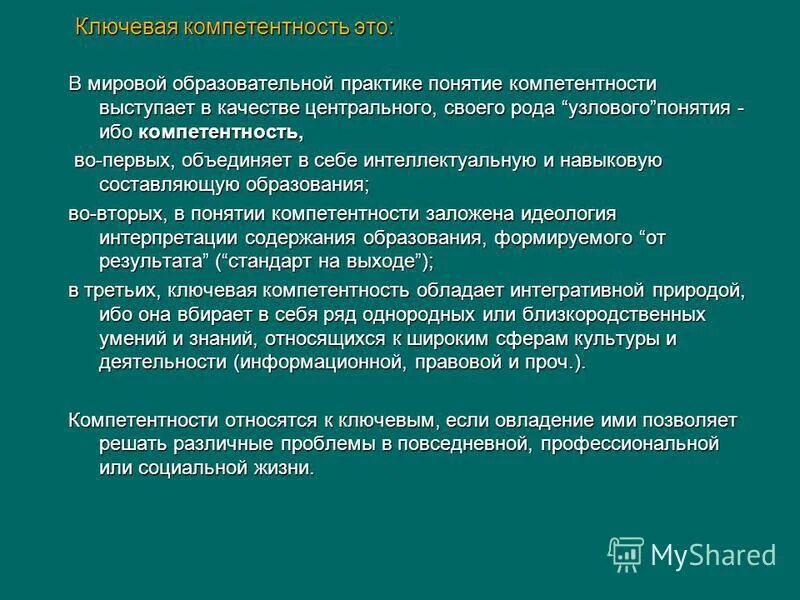 Ключевая компетентность это:

В мировой образовательной практике понятие компетентности выступает в качестве центрального, своего рода “узлового”понятия - ибо компетентность,

во-первых, объединяет в себе интеллектуальную и навыковую составляющую образования;

во-вторых, в понятии компетентности заложена идеология интерпретации содержания образования, формируемого “от результата” (“стандарт на выходе”);

в третьих, ключевая компетентность обладает интегративной природой, ибо она вбирает в себя ряд однородных или близкородственных умений и знаний, относящихся к широким сферам культуры и деятельности (информационной, правовой и проч.).

Компетентности относятся к ключевым, если овладение ими позволяет решать различные проблемы в повседневной, профессиональной или социальной жизни.

MyShared